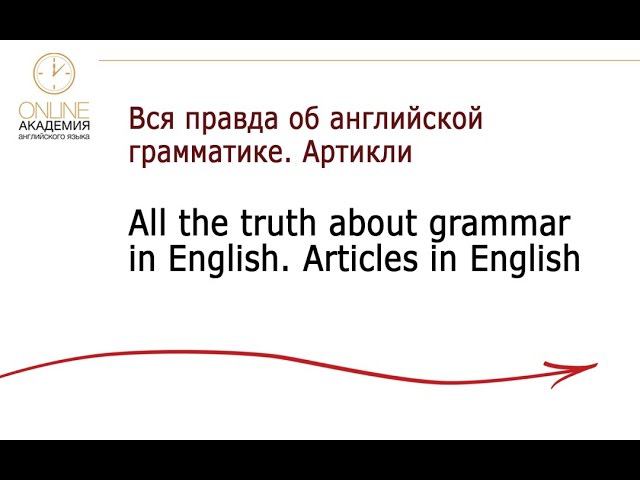 ONLINE
АКАДЕМИЯ
английского языка

Вся правда об английской грамматике. Артикли

All the truth about grammar in English. Articles in English